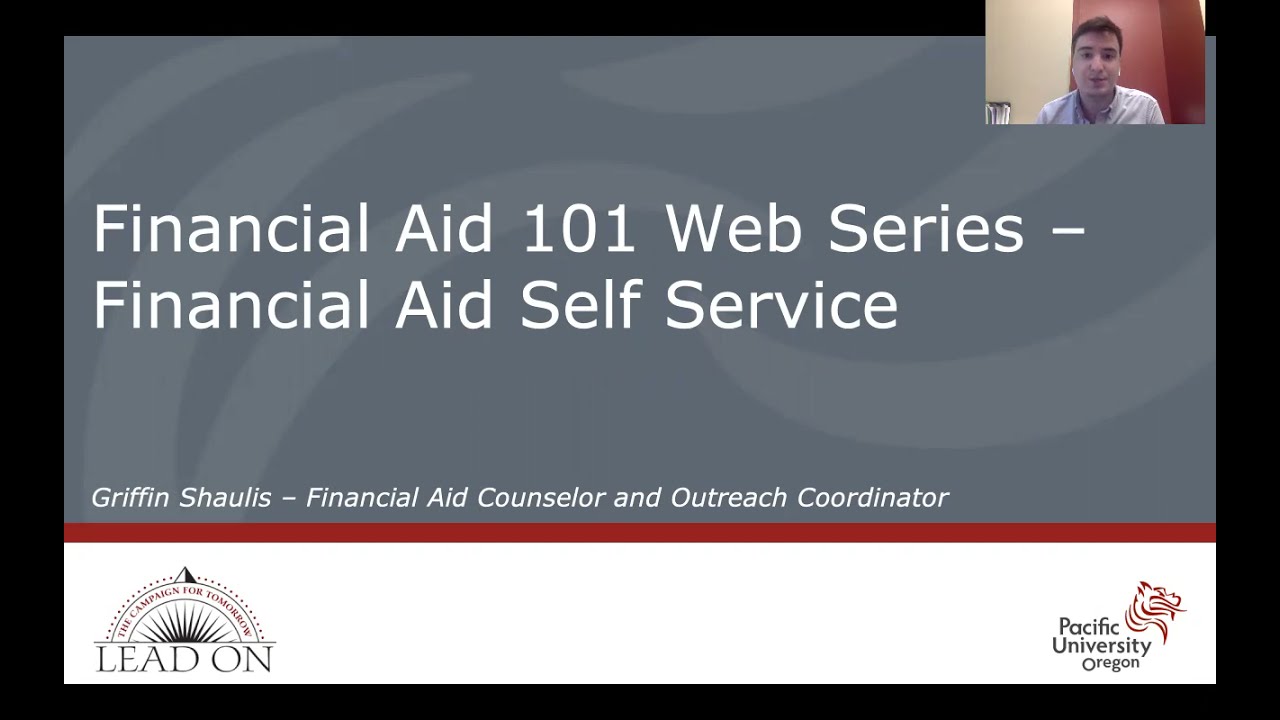 Financial Aid 101 Web Series – Financial Aid Self Service

Griffin Shaulis – Financial Aid Counselor and Outreach Coordinator

THE CAMPAIGN FOR TOMORROW
LEAD ON

Pacific University Oregon